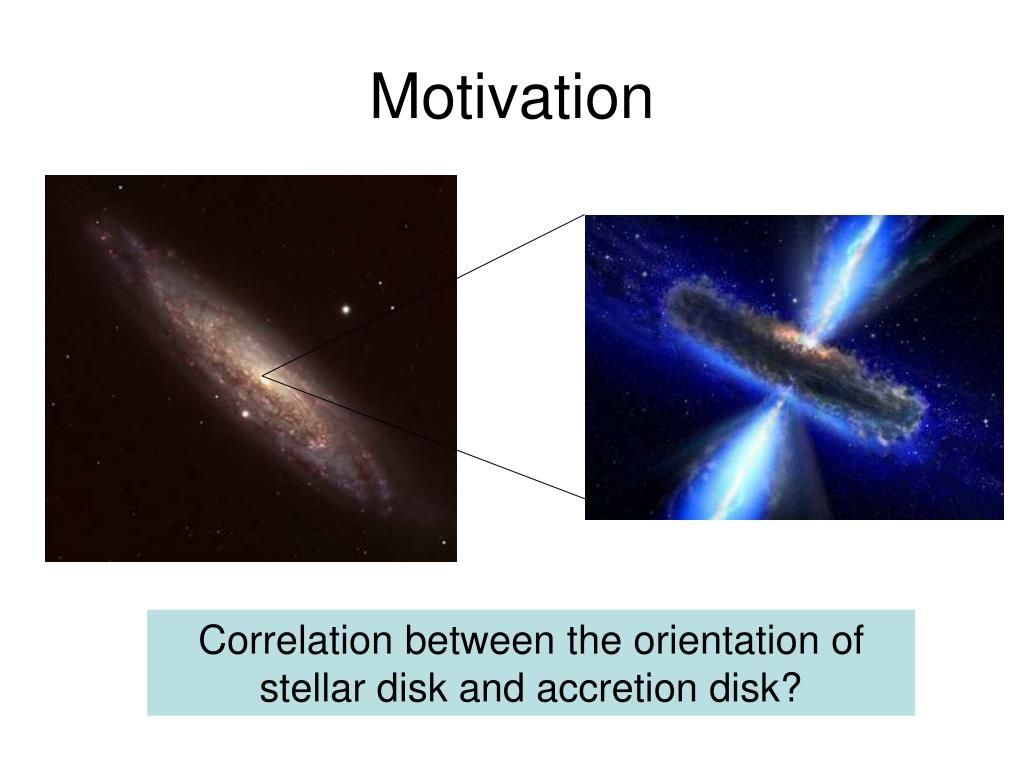 Motivation

Correlation between the orientation of stellar disk and accretion disk?